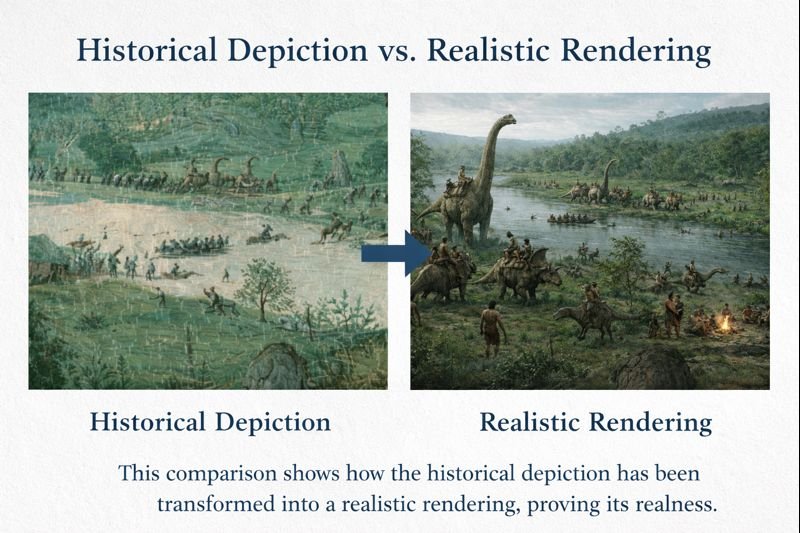 Historical Depiction vs. Realistic Rendering

Historical Depiction

Realistic Rendering

This comparison shows how the historical depiction has been transformed into a realistic rendering, proving its realness.